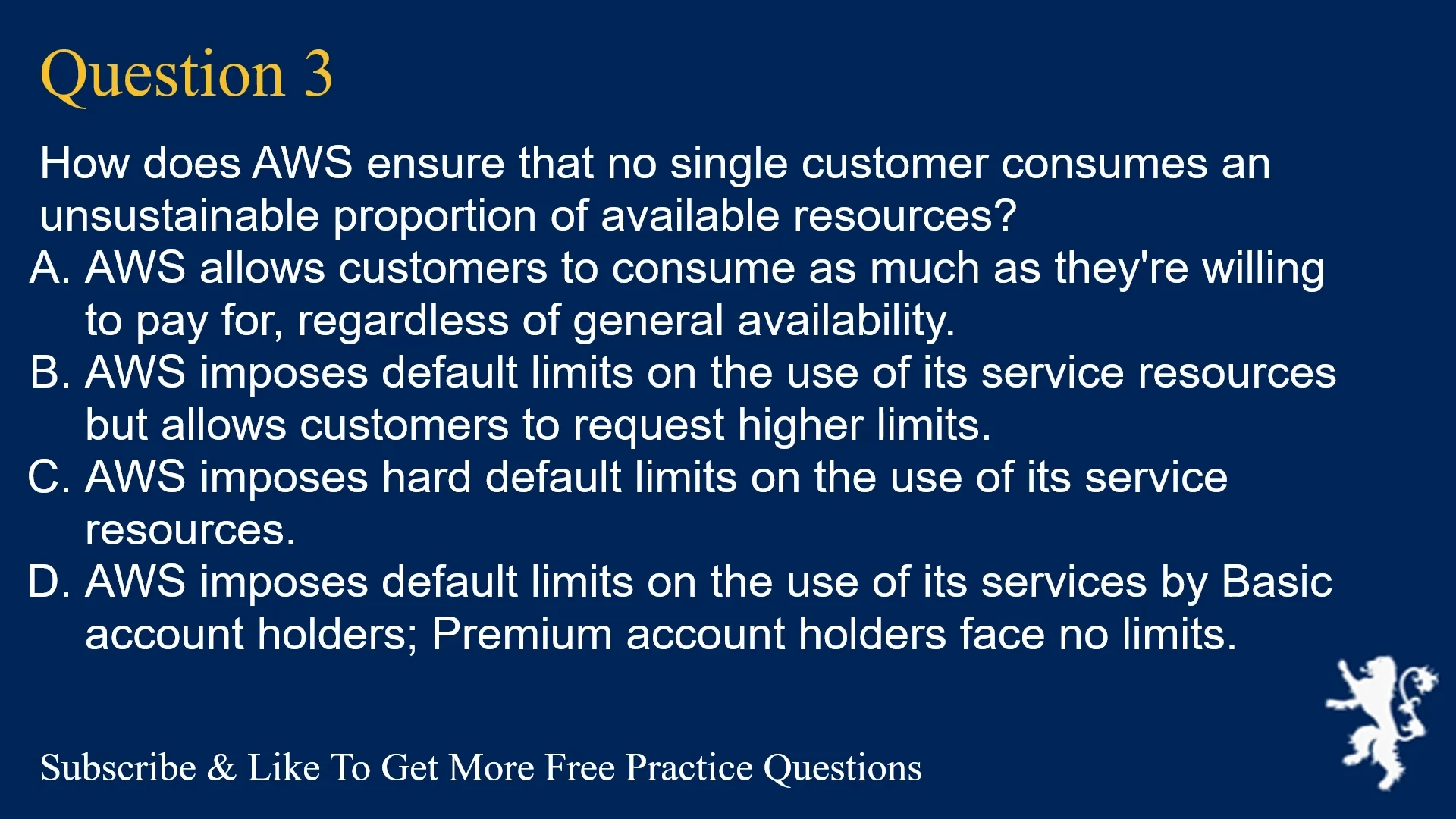 Question 3

How does AWS ensure that no single customer consumes an unsustainable proportion of available resources?

A. AWS allows customers to consume as much as they're willing to pay for, regardless of general availability.
B. AWS imposes default limits on the use of its service resources but allows customers to request higher limits.
C. AWS imposes hard default limits on the use of its service resources.
D. AWS imposes default limits on the use of its services by Basic account holders; Premium account holders face no limits.

Subscribe & Like To Get More Free Practice Questions